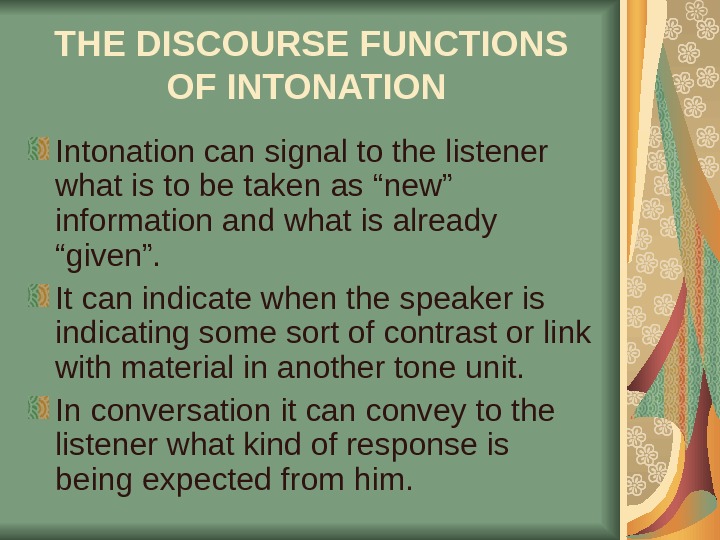 THE DISCOURSE FUNCTIONS OF INTONATION

Intonation can signal to the listener what is to be taken as “new” information and what is already “given”.

It can indicate when the speaker is indicating some sort of contrast or link with material in another tone unit.

In conversation it can convey to the listener what kind of response is being expected from him.